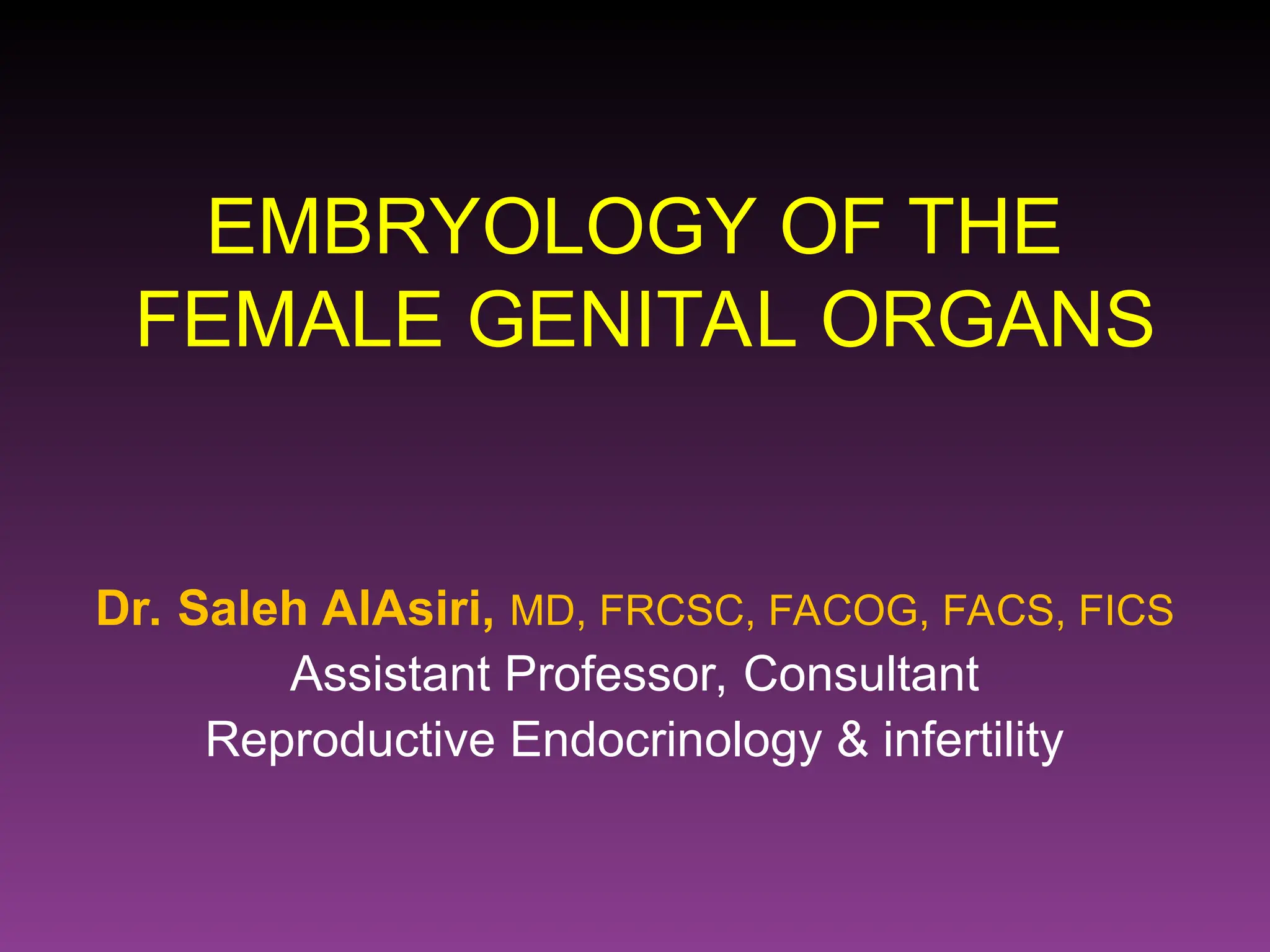 EMBRYOLOGY OF THE FEMALE GENITAL ORGANS

Dr. Saleh AlAsiri, MD, FRCSC, FACOG, FACS, FICS
Assistant Professor, Consultant
Reproductive Endocrinology & infertility